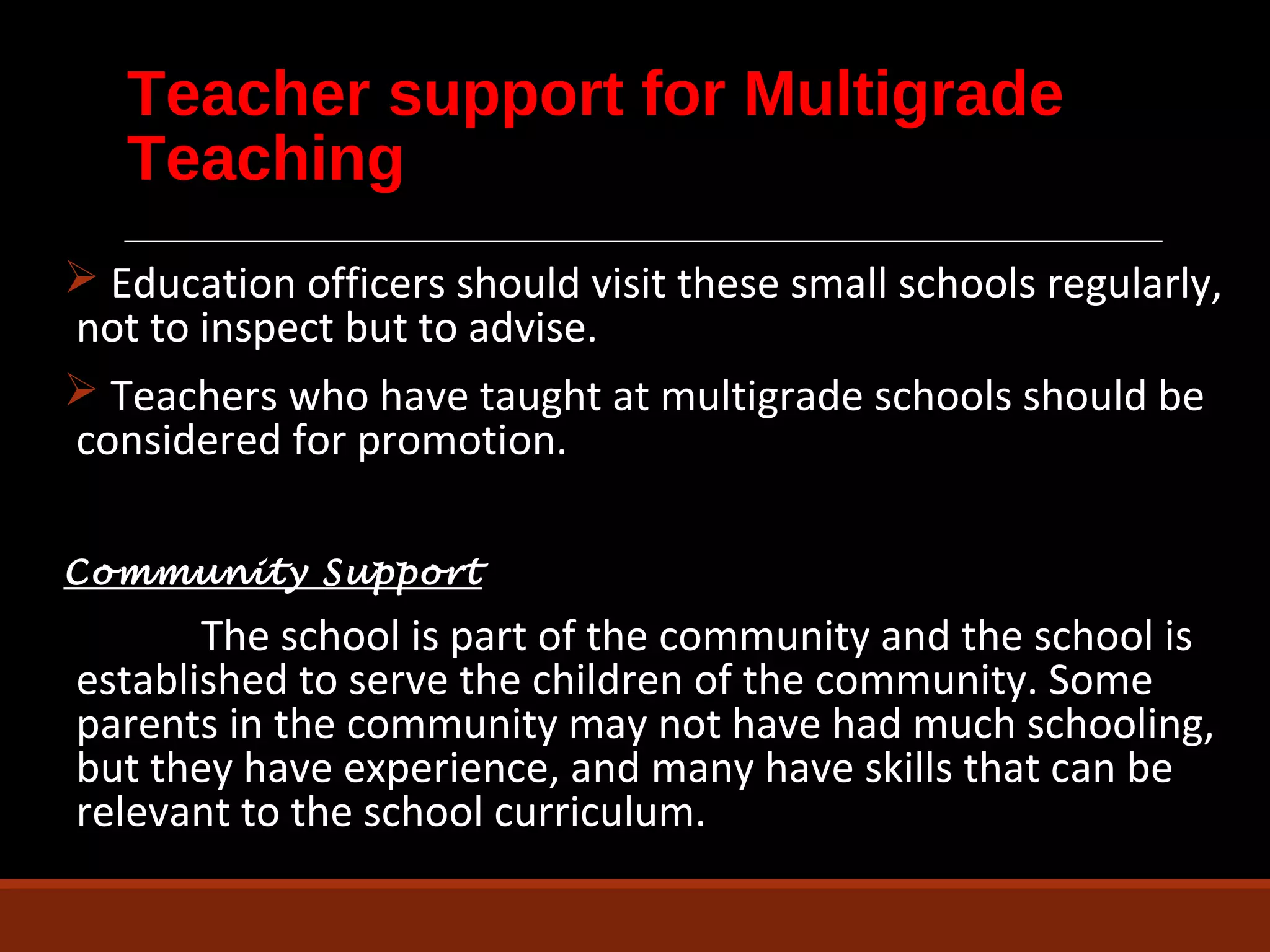 Teacher support for Multigrade Teaching

➢ Education officers should visit these small schools regularly, not to inspect but to advise.

➢ Teachers who have taught at multigrade schools should be considered for promotion.

Community Support

The school is part of the community and the school is established to serve the children of the community. Some parents in the community may not have had much schooling, but they have experience, and many have skills that can be relevant to the school curriculum.